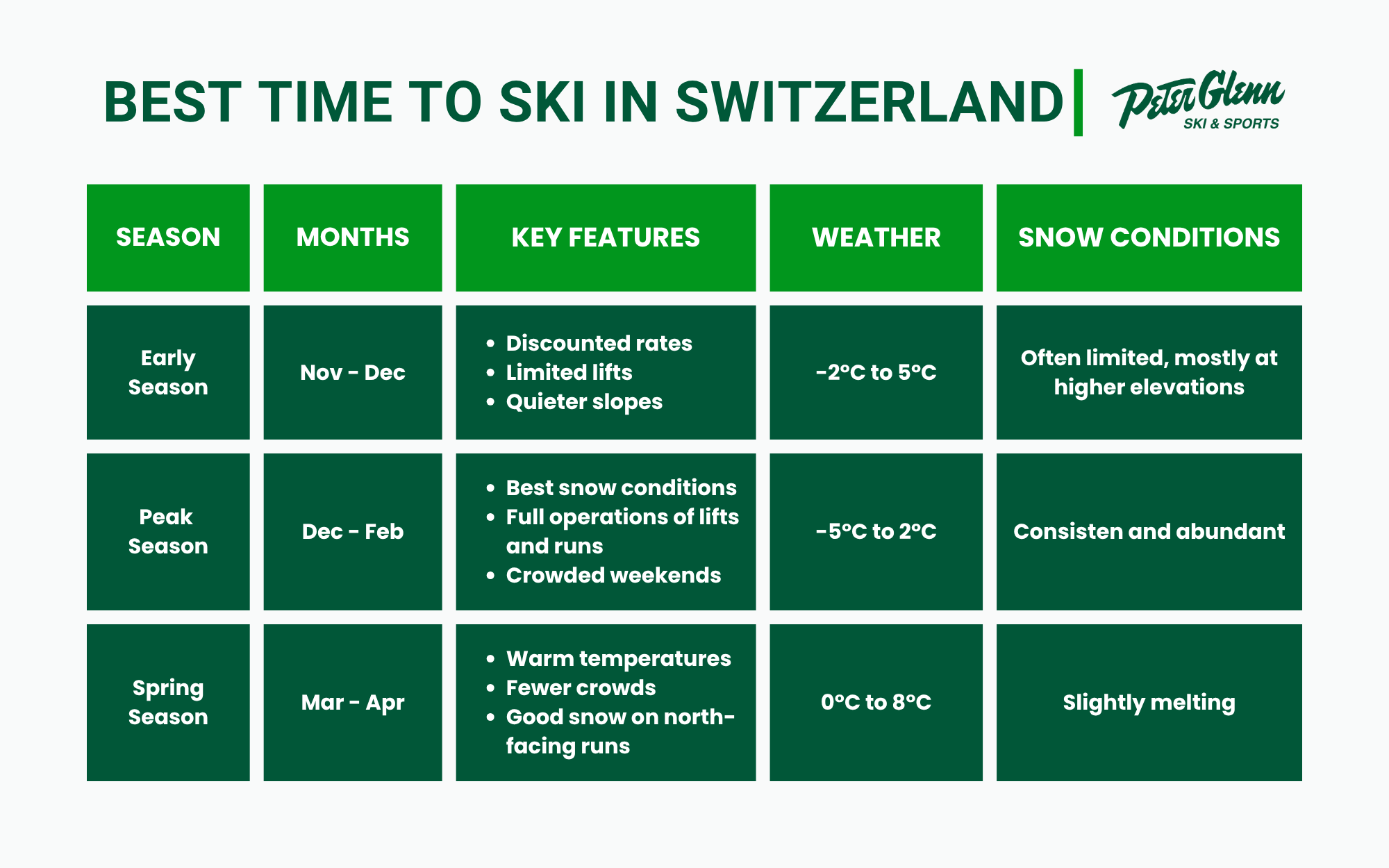 BEST TIME TO SKI IN SWITZERLAND

Peter Glenn SKI & SPORTS

| SEASON | MONTHS | KEY FEATURES | WEATHER | SNOW CONDITIONS |
|---|---|---|---|---|
| Early Season | Nov - Dec | • Discounted rates • Limited lifts • Quieter slopes | -2°C to 5°C | Often limited, mostly at higher elevations |
| Peak Season | Dec - Feb | • Best snow conditions • Full operations of lifts and runs • Crowded weekends | -5°C to 2°C | Consisten and abundant |
| Spring Season | Mar - Apr | • Warm temperatures • Fewer crowds • Good snow on north-facing runs | 0°C to 8°C | Slightly melting |